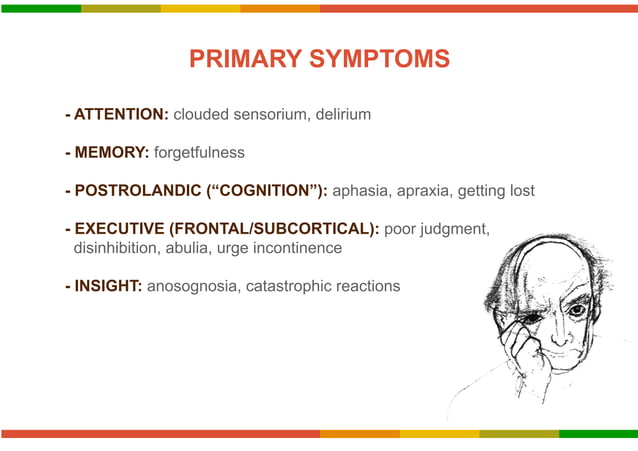 PRIMARY SYMPTOMS

- ATTENTION: clouded sensorium, delirium

- MEMORY: forgetfulness

- POSTROLANDIC (“COGNITION”): aphasia, apraxia, getting lost

- EXECUTIVE (FRONTAL/SUBCORTICAL): poor judgment, disinhibition, abulia, urge incontinence

- INSIGHT: anosognosia, catastrophic reactions